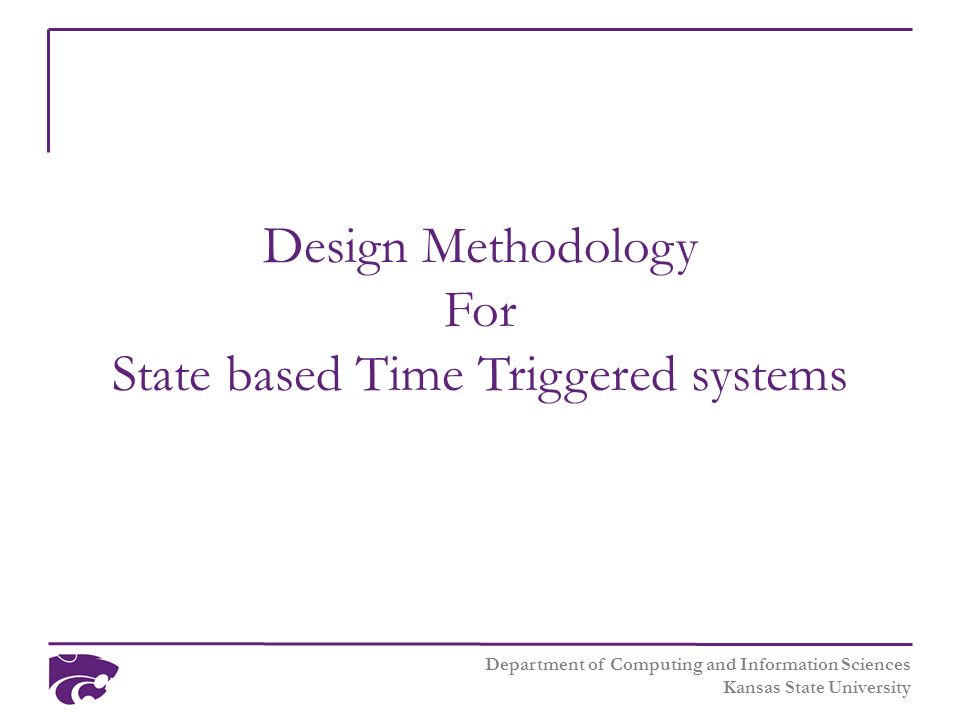 Design Methodology
For
State based Time Triggered systems

Department of Computing and Information Sciences
Kansas State University